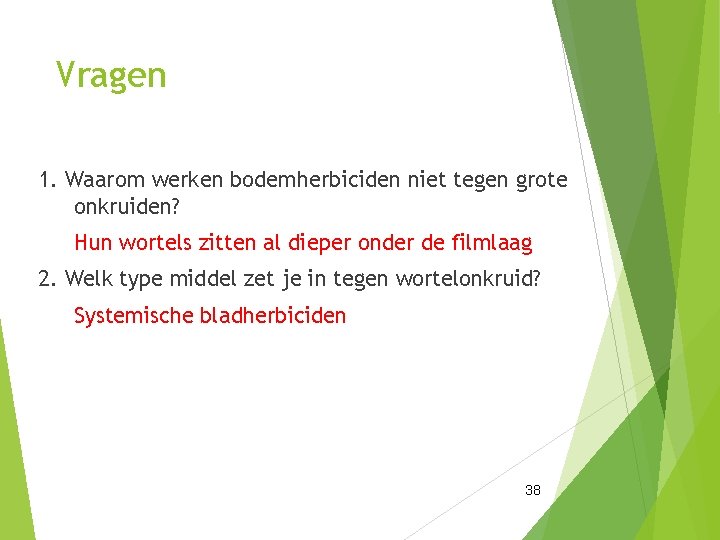 Vragen

1. Waarom werken bodemherbiciden niet tegen grote onkruiden?

Hun wortels zitten al dieper onder de filmlaag

2. Welk type middel zet je in tegen wortelonkruid?

Systemische bladherbiciden

38